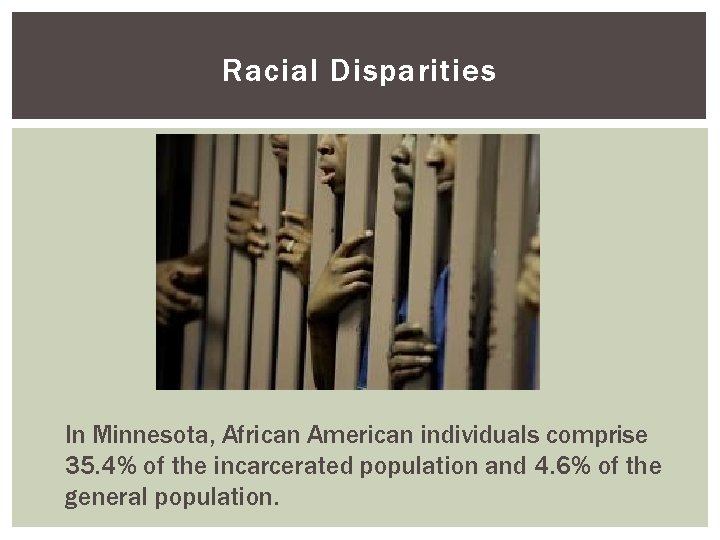 Racial Disparities

In Minnesota, African American individuals comprise 35.4% of the incarcerated population and 4.6% of the general population.